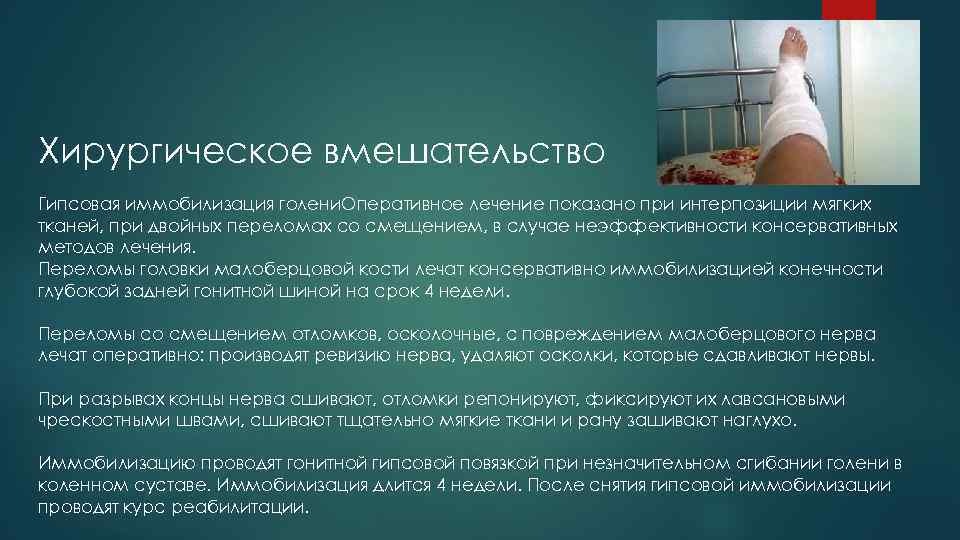 Хирургическое вмешательство

Гипсовая иммобилизация голениОперативное лечение показано при интерпозиции мягких тканей, при двойных переломах со смещением, в случае неэффективности консервативных методов лечения.
Переломы головки малоберцовой кости лечат консервативно иммобилизацией конечности глубокой задней гонитной шиной на срок 4 недели.

Переломы со смещением отломков, осколочные, с повреждением малоберцового нерва лечат оперативно: производят ревизию нерва, удаляют осколки, которые сдавливают нервы.

При разрывах концы нерва сшивают, отломки репонируют, фиксируют их лавсановыми чрескостными швами, сшивают тщательно мягкие ткани и рану зашивают наглухо.

Иммобилизацию проводят гонитной гипсовой повязкой при незначительном сгибании голени в коленном суставе. Иммобилизация длится 4 недели. После снятия гипсовой иммобилизации проводят курс реабилитации.